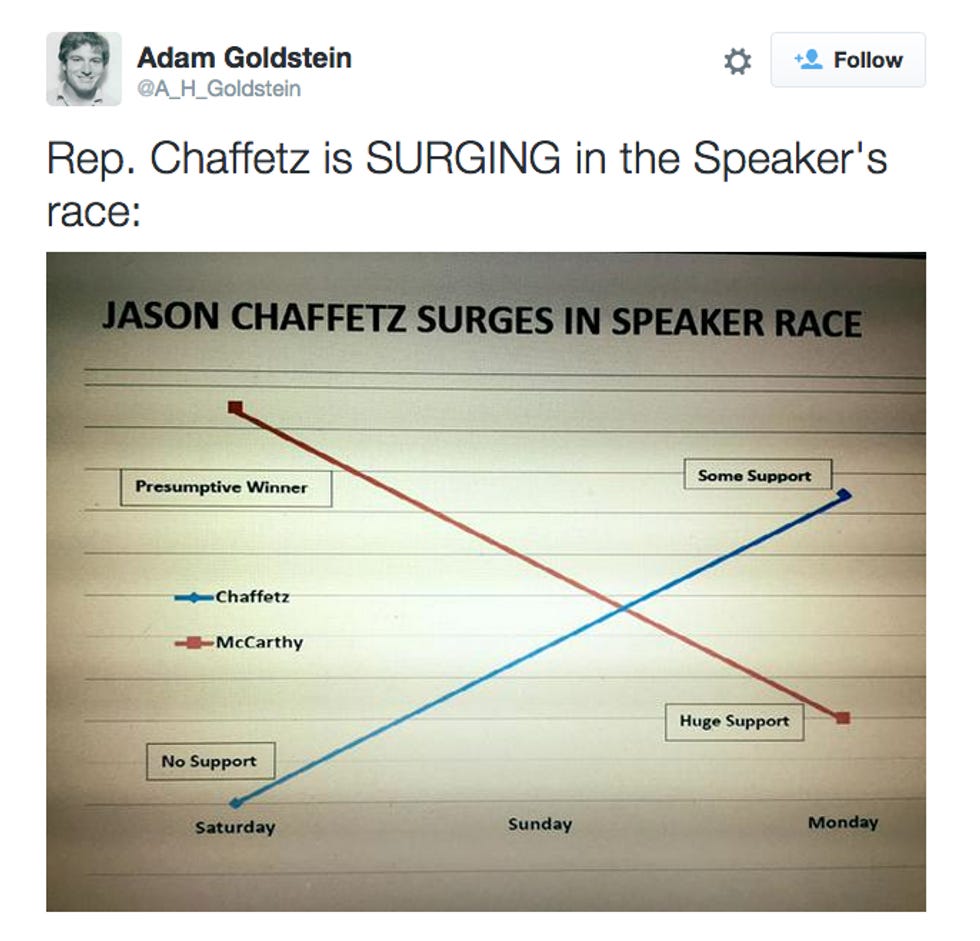 Adam Goldstein
@A_H_Goldstein

Follow

Rep. Chaffetz is SURGING in the Speaker's race:

JASON CHAFFETZ SURGES IN SPEAKER RACE

Presumptive Winner

Some Support

Chaffetz

McCarthy

Huge Support

No Support

Saturday

Sunday

Monday